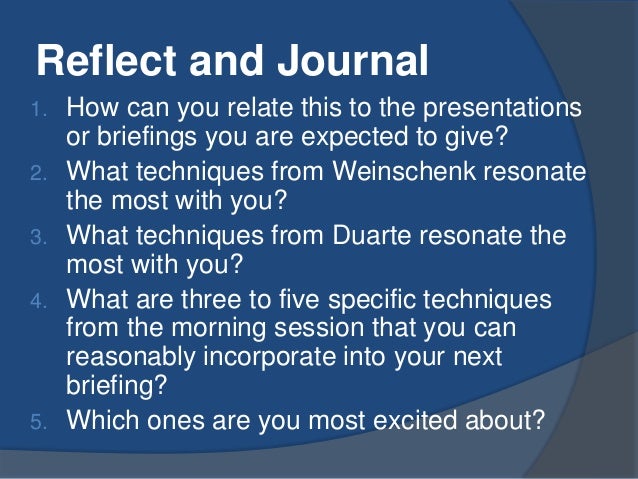 Reflect and Journal

1. How can you relate this to the presentations or briefings you are expected to give?
2. What techniques from Weinschenk resonate the most with you?
3. What techniques from Duarte resonate the most with you?
4. What are three to five specific techniques from the morning session that you can reasonably incorporate into your next briefing?
5. Which ones are you most excited about?